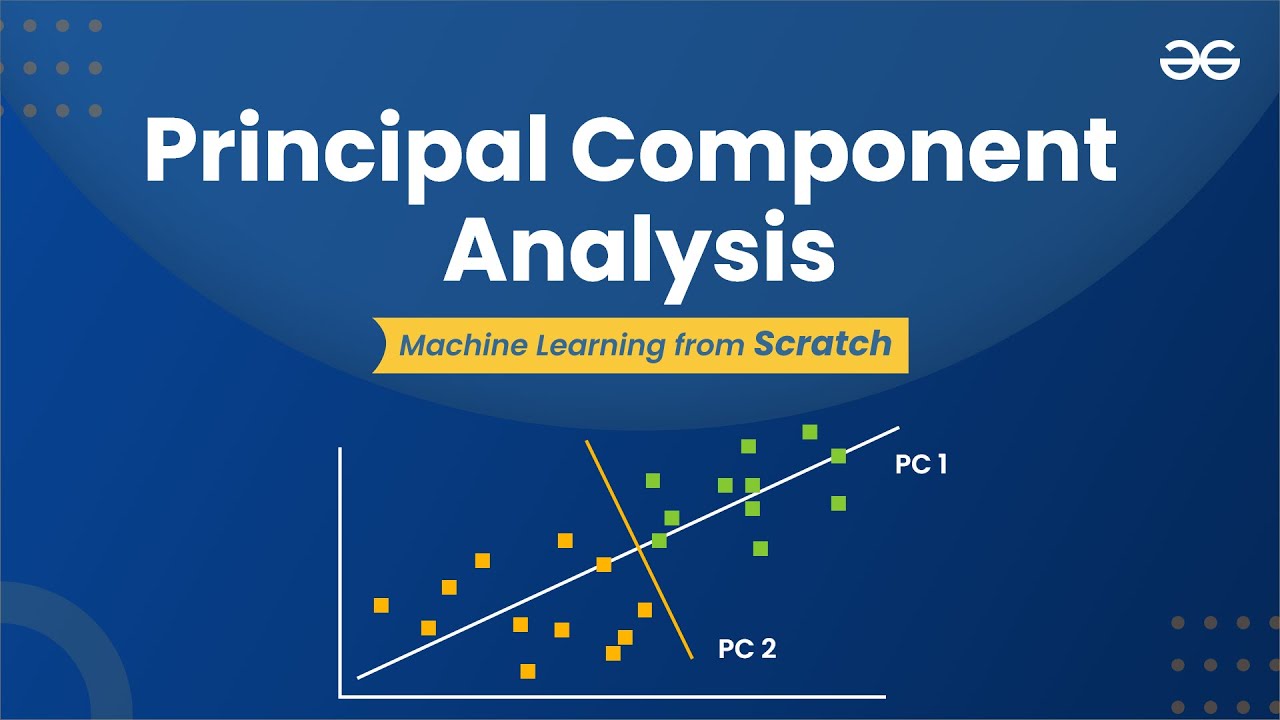 Principal Component Analysis

Machine Learning from Scratch

PC 1

PC 2